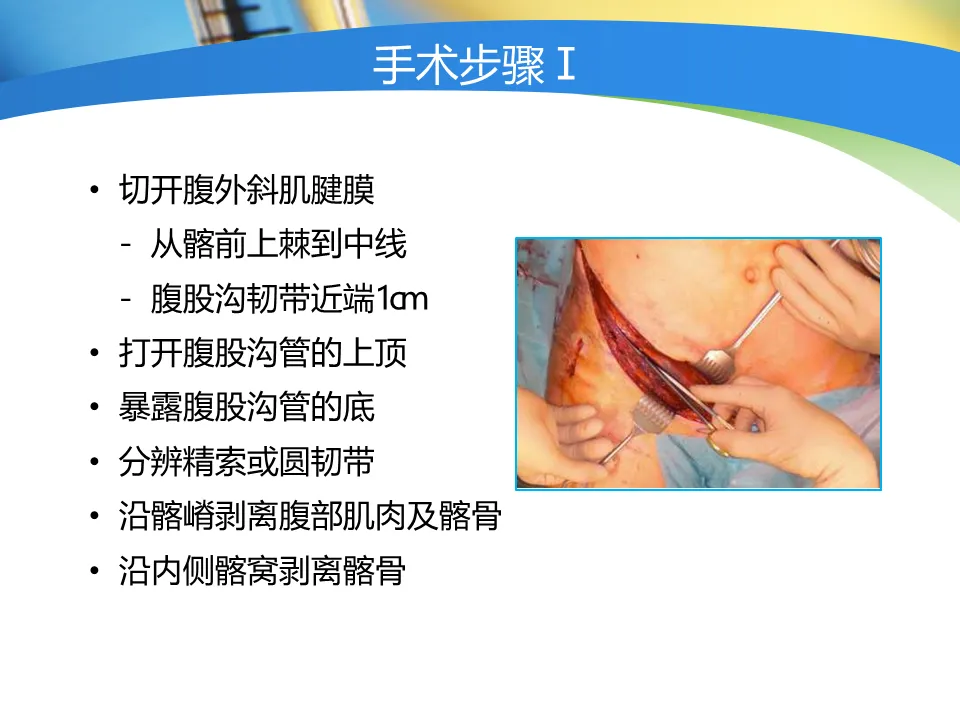 手术步骤 I

• 切开腹外斜肌腱膜
  - 从髂前上棘到中线
  - 腹股沟韧带近端1cm
• 打开腹股沟管的上顶
• 暴露腹股沟管的底
• 分辨精索或圆韧带
• 沿髂嵴剥离腹部肌肉及髂骨
• 沿内侧髂窝剥离髂骨